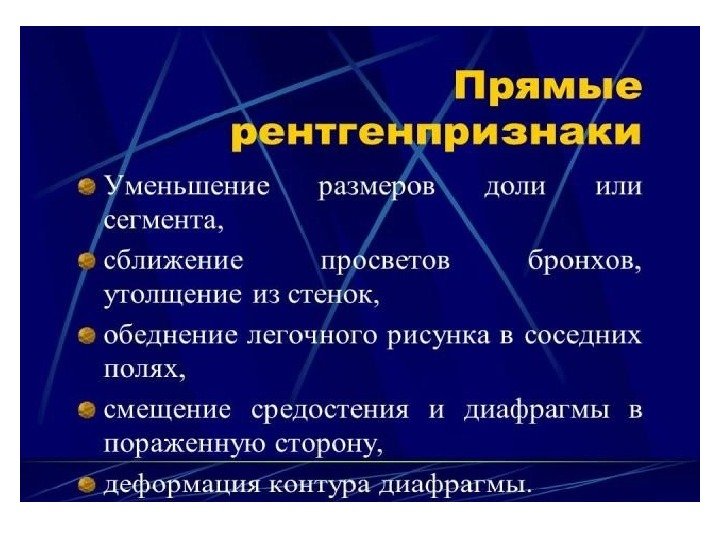 Прямые рентгенпризнаки

Уменьшение размеров доли или сегмента,

сближение просветов бронхов, утолщение из стенок,

обеднение легочного рисунка в соседних полях,

смещение средостения и диафрагмы в пораженную сторону,

деформация контура диафрагмы.